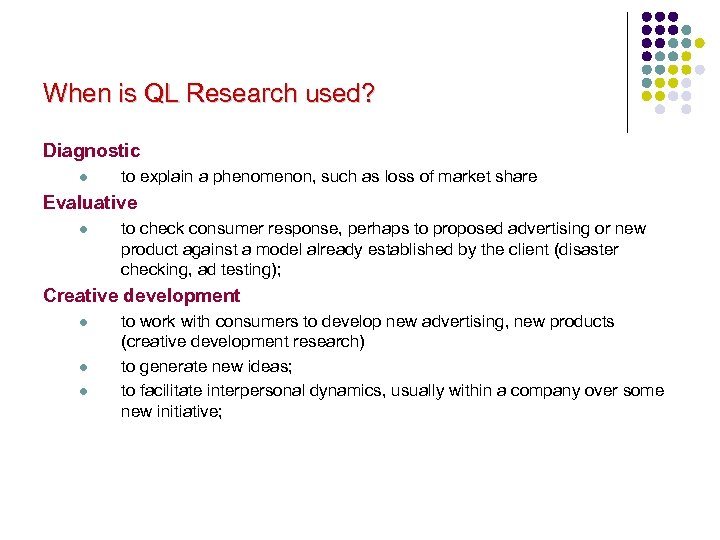 When is QL Research used?

Diagnostic

- to explain a phenomenon, such as loss of market share

Evaluative

- to check consumer response, perhaps to proposed advertising or new product against a model already established by the client (disaster checking, ad testing);

Creative development

- to work with consumers to develop new advertising, new products (creative development research)
- to generate new ideas;
- to facilitate interpersonal dynamics, usually within a company over some new initiative;